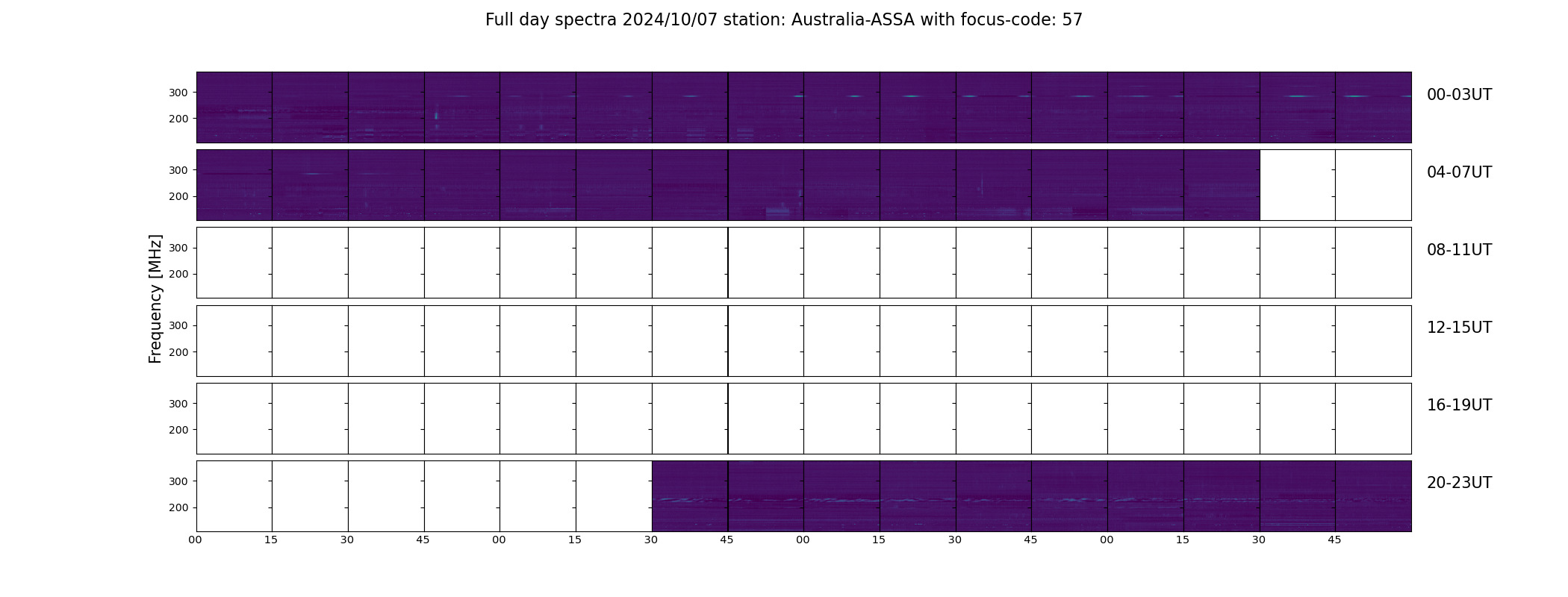 Full day spectra 2024/10/07 station: Australia-ASSA with focus-code: 57

Frequency [MHz]

300
200
00-03UT

300
200
04-07UT

300
200
08-11UT

300
200
12-15UT

300
200
16-19UT

300
200
20-23UT

00 15 30 45 00 15 30 45 00 15 30 45 00 15 30 45